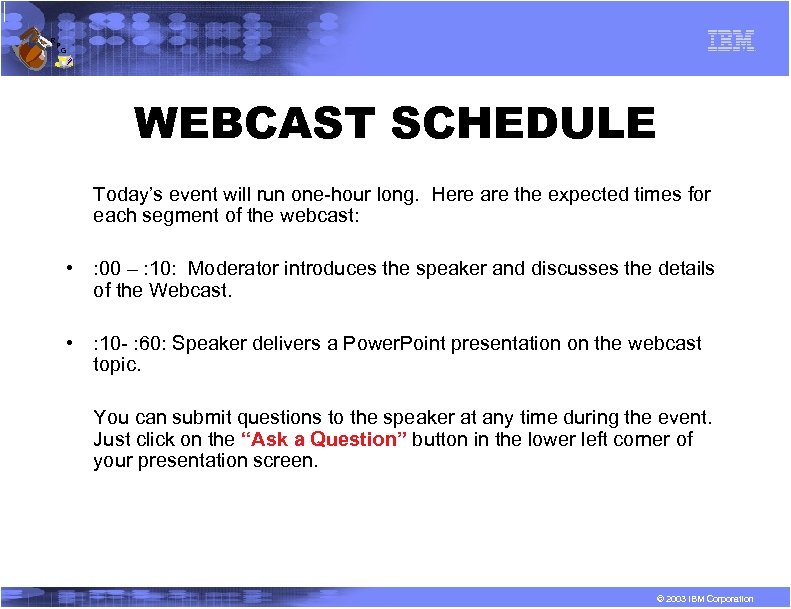 IBM

WEBCAST SCHEDULE

Today's event will run one-hour long. Here are the expected times for each segment of the webcast:

• :00 – :10: Moderator introduces the speaker and discusses the details of the Webcast.

• :10- :60: Speaker delivers a PowerPoint presentation on the webcast topic.

You can submit questions to the speaker at any time during the event. Just click on the "Ask a Question" button in the lower left corner of your presentation screen.

© 2003 IBM Corporation